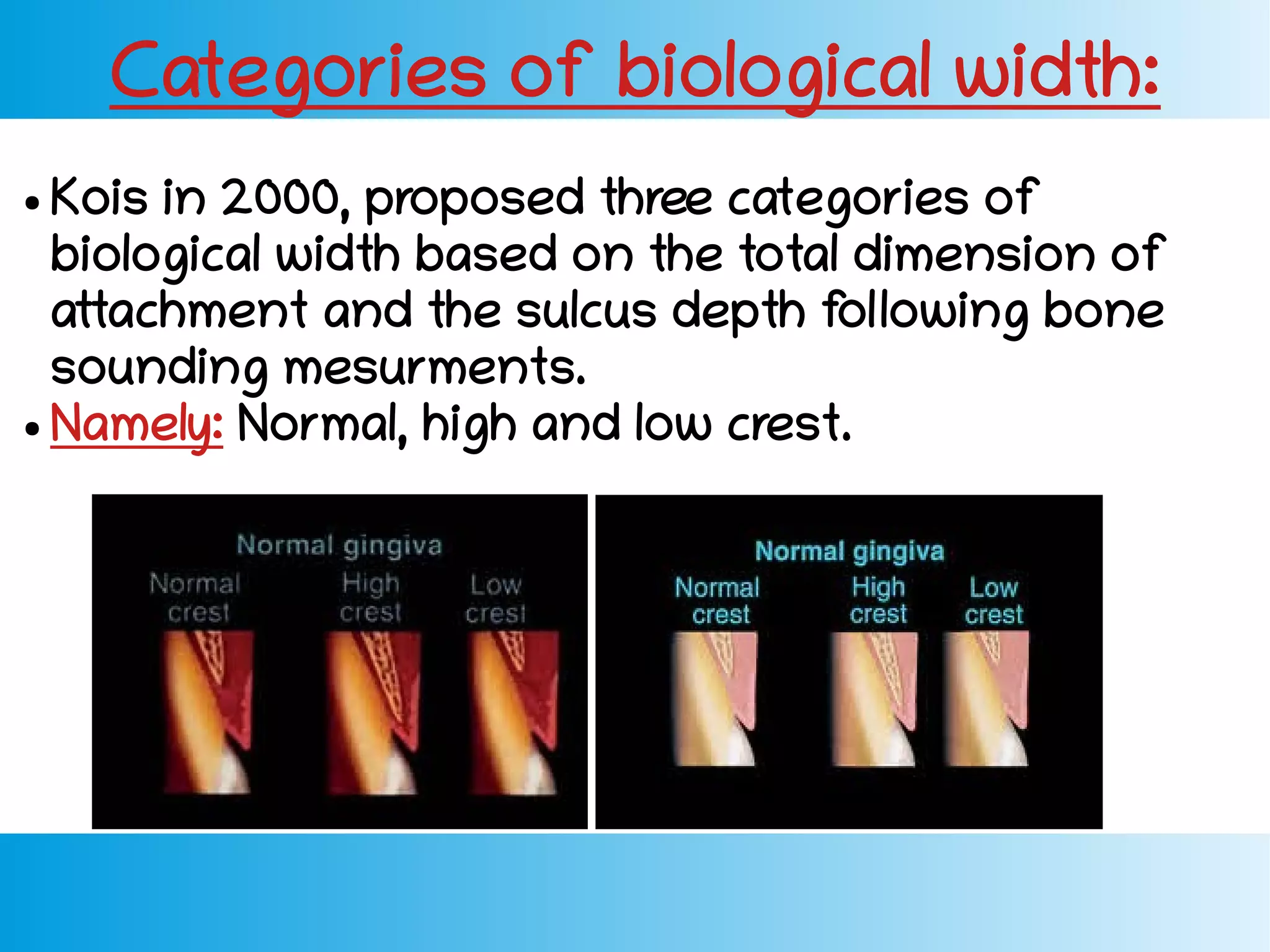 Categories of biological width:

• Kois in 2000, proposed three categories of biological width based on the total dimension of attachment and the sulcus depth following bone sounding mesurments.
• Namely: Normal, high and low crest.

Normal gingiva
Normal crest
High crest
Low crest

Normal gingiva
Normal crest
High crest
Low crest